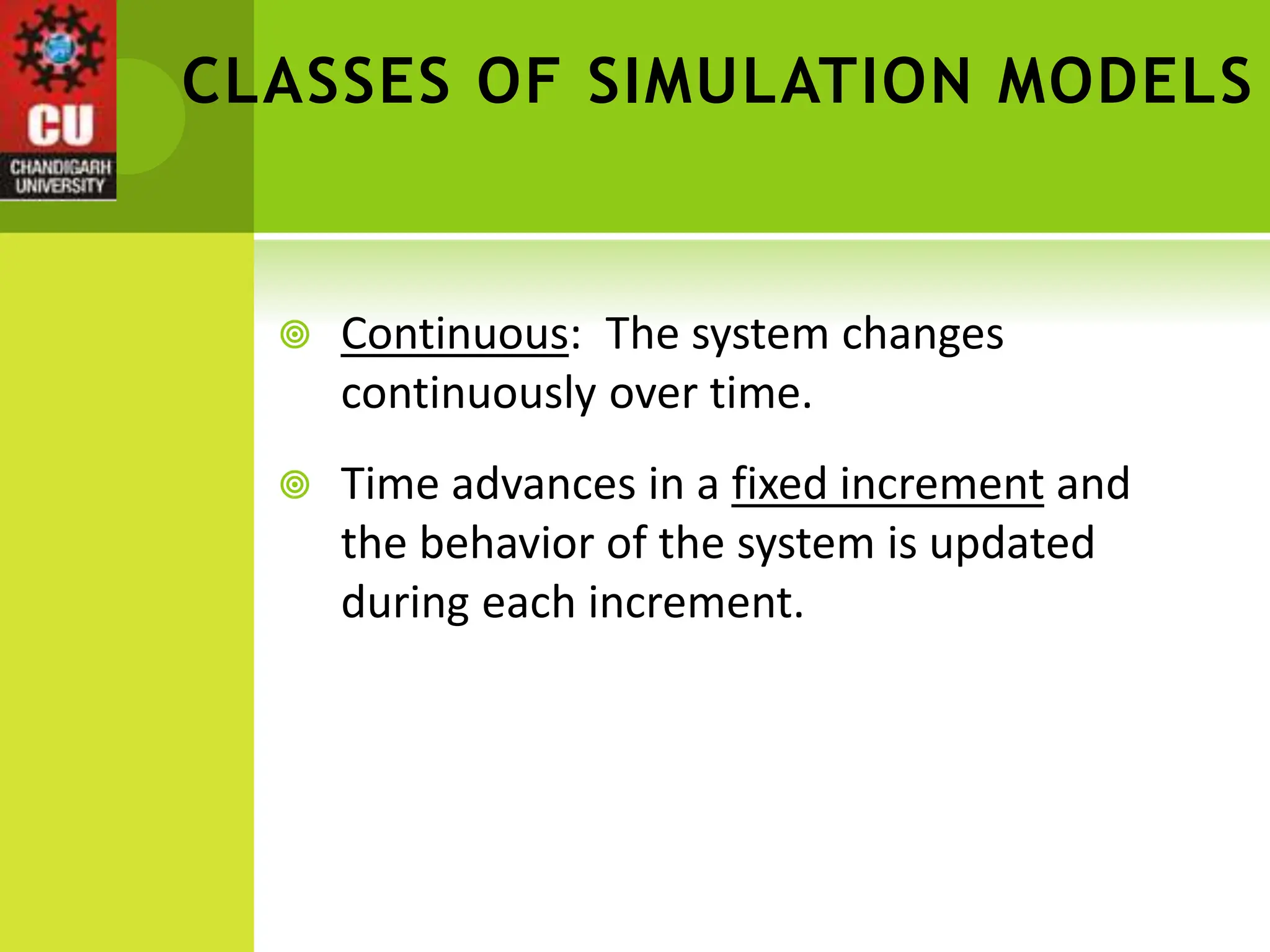 CU
CHANDIGARH UNIVERSITY

CLASSES OF SIMULATION MODELS

Continuous: The system changes continuously over time.

Time advances in a fixed increment and the behavior of the system is updated during each increment.